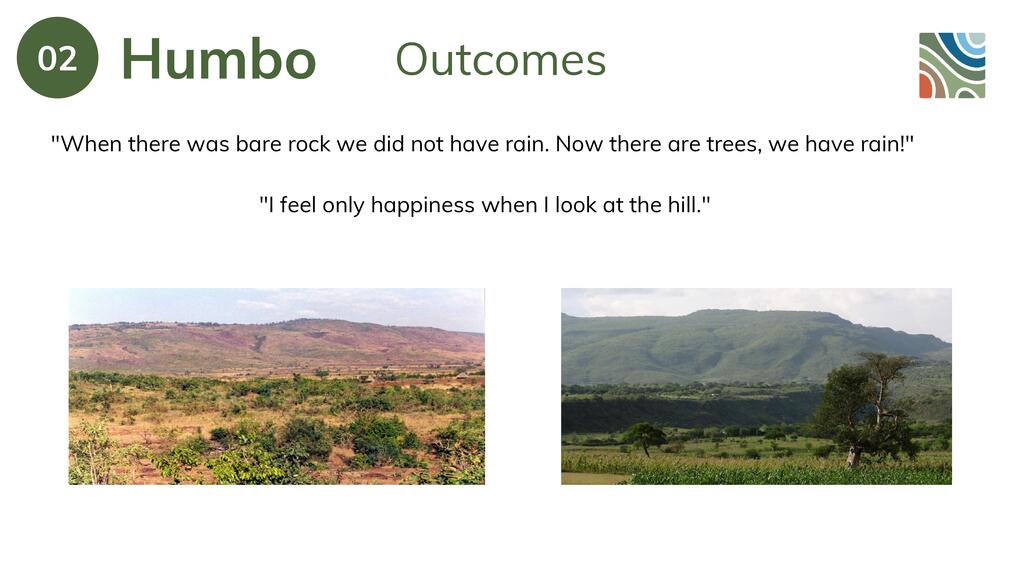 02 Humbo Outcomes

"When there was bare rock we did not have rain. Now there are trees, we have rain!"

"I feel only happiness when I look at the hill."